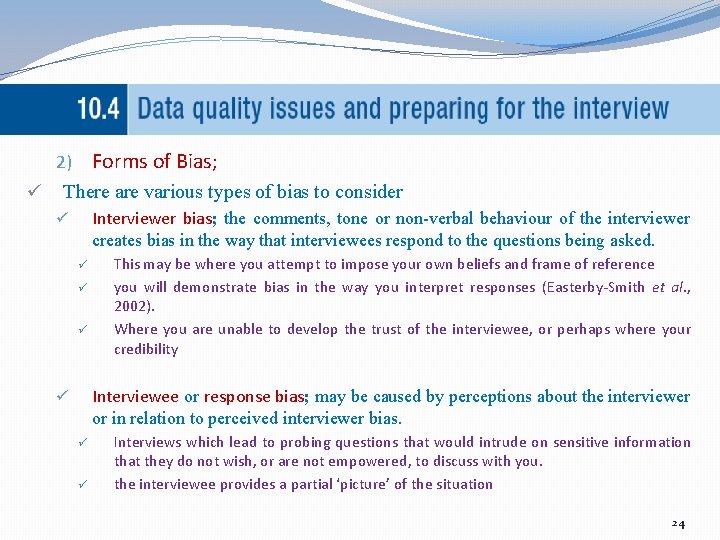 10.4 Data quality issues and preparing for the interview

2) Forms of Bias;

✓ There are various types of bias to consider

✓ Interviewer bias; the comments, tone or non-verbal behaviour of the interviewer creates bias in the way that interviewees respond to the questions being asked.

✓ This may be where you attempt to impose your own beliefs and frame of reference

✓ you will demonstrate bias in the way you interpret responses (Easterby-Smith et al., 2002).

✓ Where you are unable to develop the trust of the interviewee, or perhaps where your credibility

✓ Interviewee or response bias; may be caused by perceptions about the interviewer or in relation to perceived interviewer bias.

✓ Interviews which lead to probing questions that would intrude on sensitive information that they do not wish, or are not empowered, to discuss with you.

✓ the interviewee provides a partial 'picture' of the situation

24